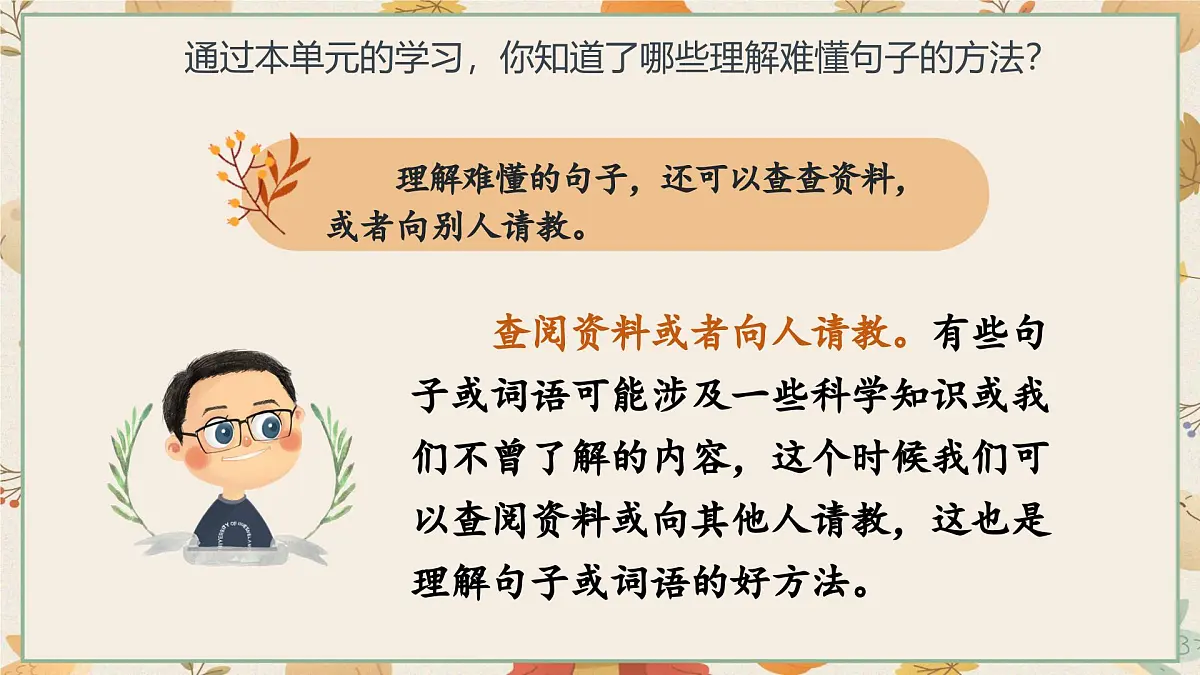 通过本单元的学习，你知道了哪些理解难懂句子的方法?

理解难懂的句子，还可以查查资料，或者向别人请教。

查阅资料或者向人请教。有些句子或词语可能涉及一些科学知识或我们不曾了解的内容，这个时候我们可以查阅资料或向其他人请教，这也是理解句子或词语的好方法。